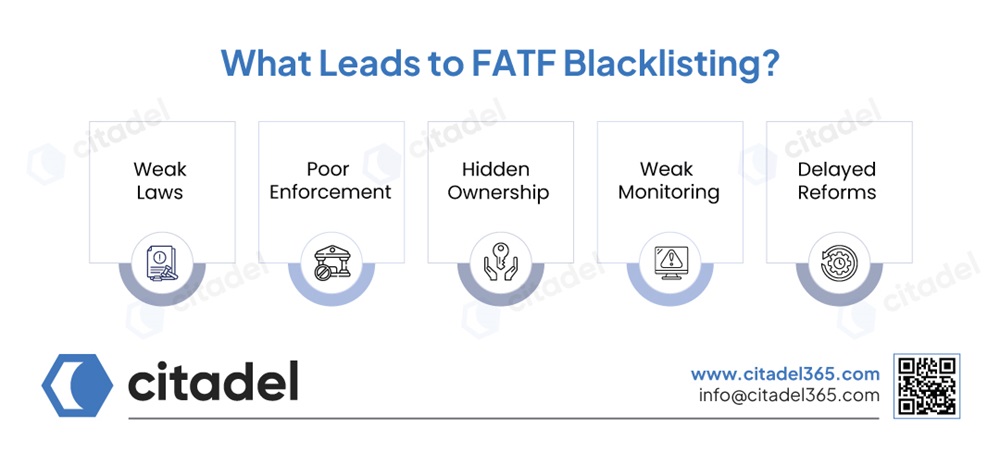 What Leads to FATF Blacklisting?

Weak Laws

Poor Enforcement

Hidden Ownership

Weak Monitoring

Delayed Reforms

citadel

www.citadel365.com
info@citadel365.com